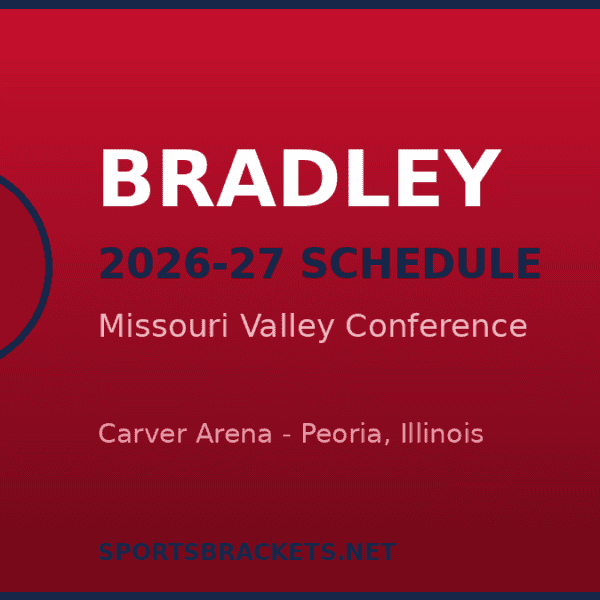 BRADLEY

2026-27 SCHEDULE

Missouri Valley Conference

Carver Arena - Peoria, Illinois

SPORTSBRACKETS.NET